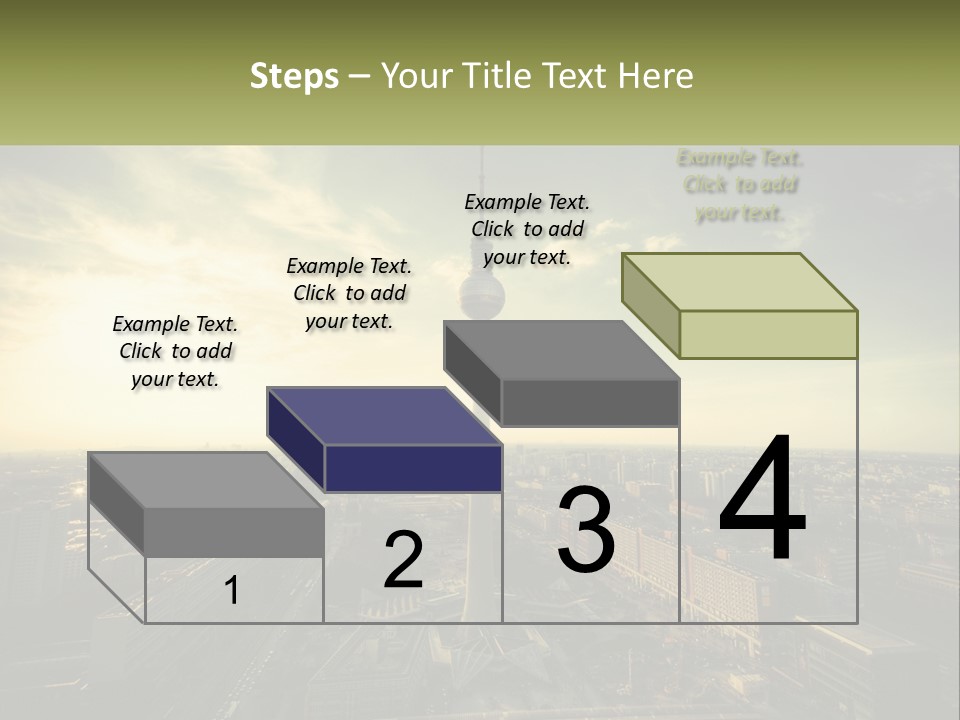 Steps – Your Title Text Here

Example Text. Click to add your text.

Example Text. Click to add your text.

Example Text. Click to add your text.

Example Text. Click to add your text.

1

2

3

4